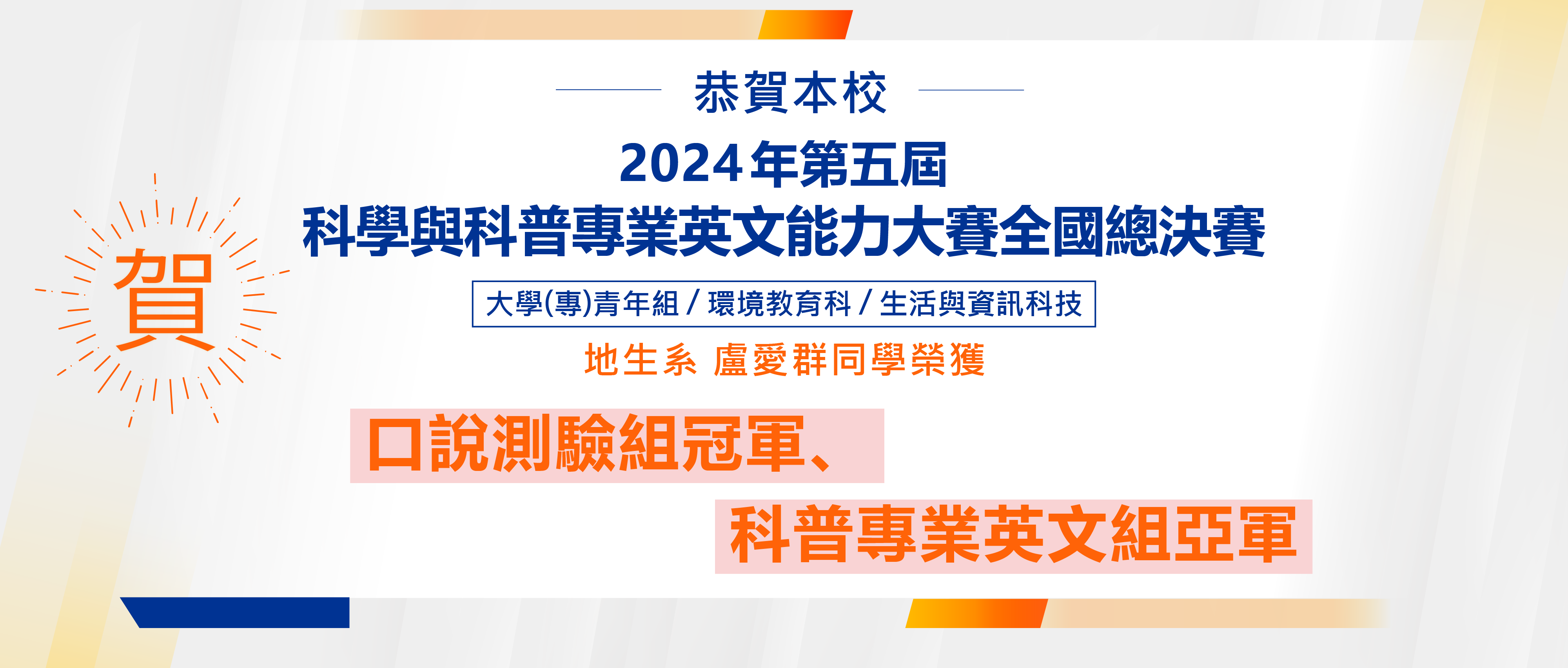 賀

恭賀本校

2024年第五屆
科學與科普專業英文能力大賽全國總決賽

大學(專)青年組 / 環境教育科 / 生活與資訊科技

地生系 盧愛群同學榮獲

口說測驗組冠軍、

科普專業英文組亞軍